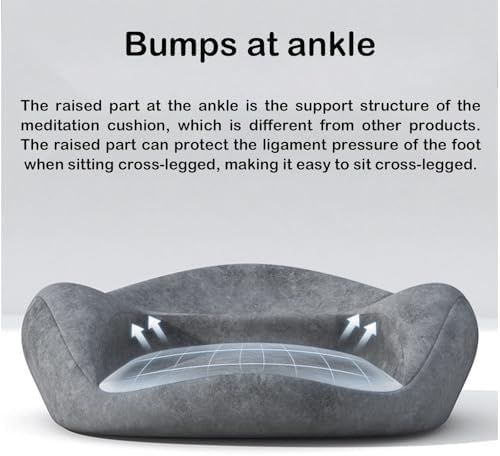 Bumps at ankle

The raised part at the ankle is the support structure of the meditation cushion, which is different from other products. The raised part can protect the ligament pressure of the foot when sitting cross-legged, making it easy to sit cross-legged.